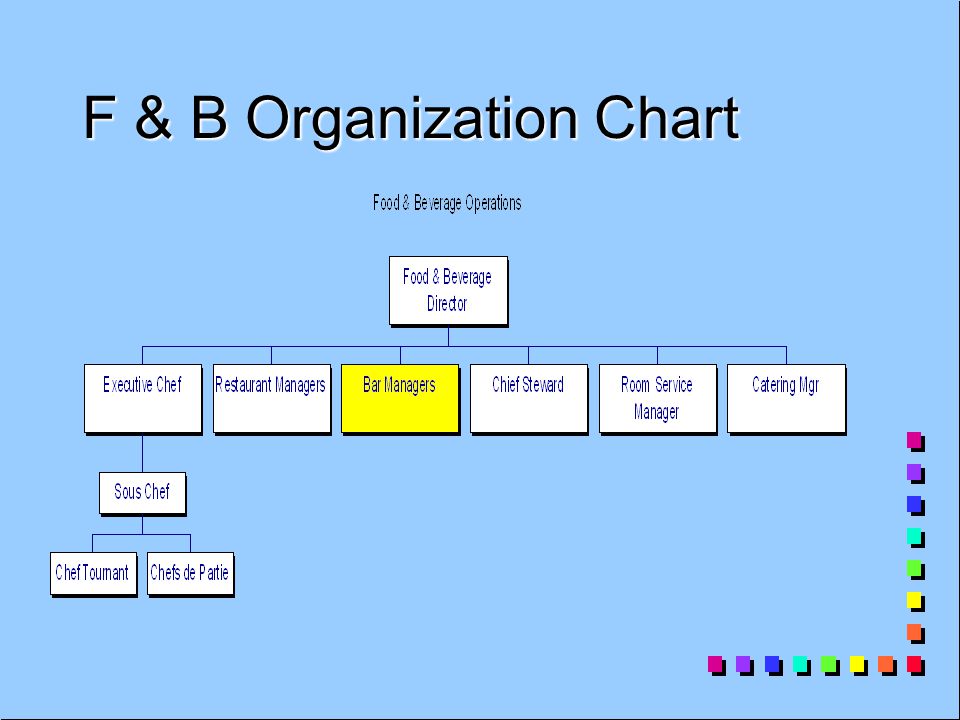 F & B Organization Chart

Food & Beverage Operations

Food & Beverage Director

Executive Chef

Restaurant Managers

Bar Managers

Chief Steward

Room Service Manager

Catering Mgr

Sous Chef

Chef Tournant

Chefs de Partie